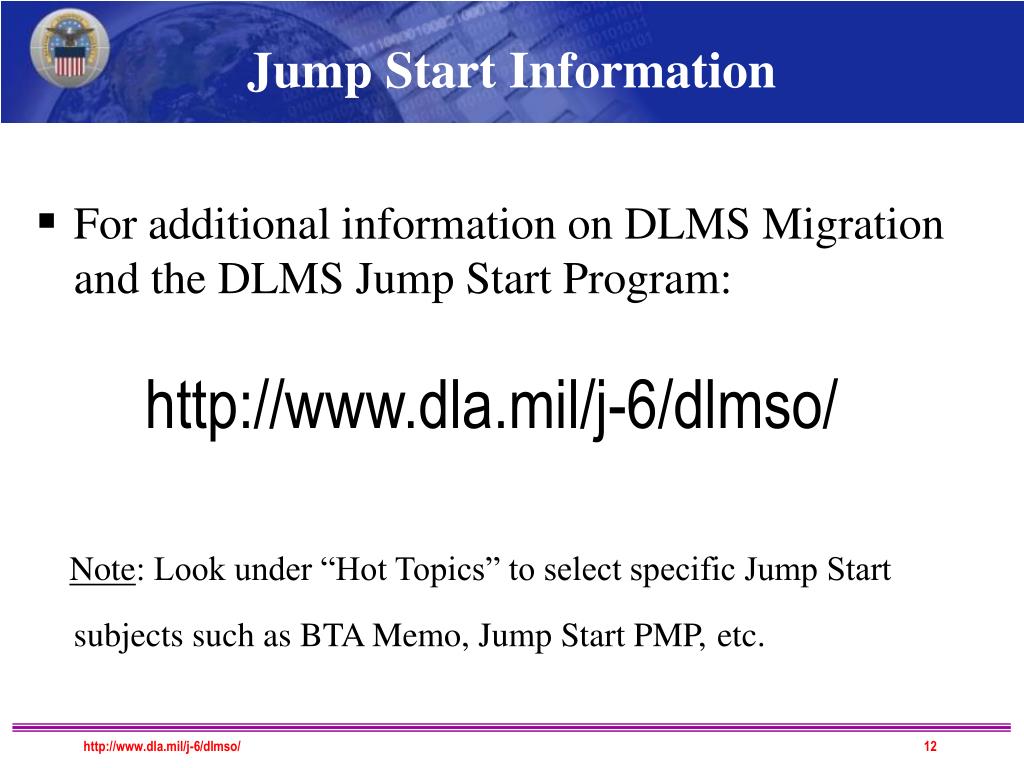 Jump Start Information

▪ For additional information on DLMS Migration and the DLMS Jump Start Program:

http://www.dla.mil/j-6/dlmso/

Note: Look under “Hot Topics” to select specific Jump Start subjects such as BTA Memo, Jump Start PMP, etc.

http://www.dla.mil/j-6/dlmso/

12